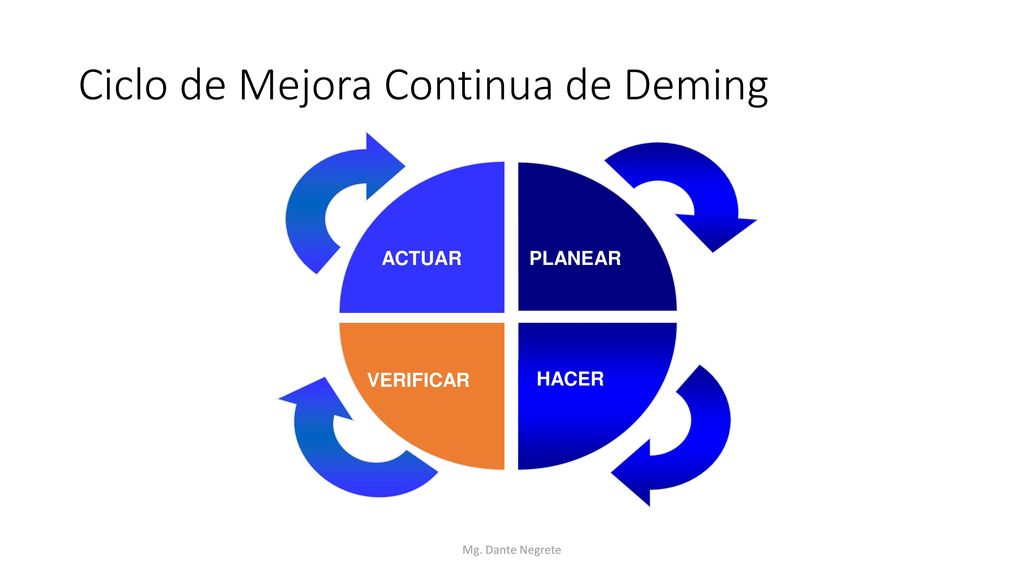 Ciclo de Mejora Continua de Deming

ACTUAR

PLANEAR

VERIFICAR

HACER

Mg. Dante Negrete